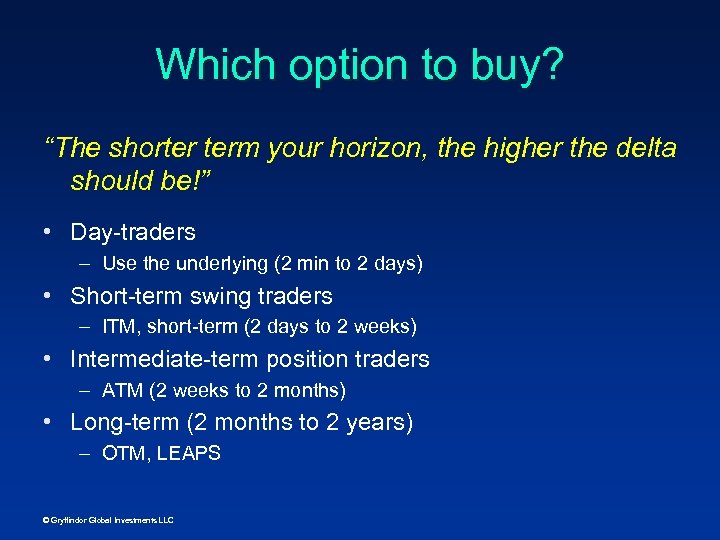 Which option to buy?

“The shorter term your horizon, the higher the delta should be!”

• Day-traders
– Use the underlying (2 min to 2 days)
• Short-term swing traders
– ITM, short-term (2 days to 2 weeks)
• Intermediate-term position traders
– ATM (2 weeks to 2 months)
• Long-term (2 months to 2 years)
– OTM, LEAPS

© Gryffindor Global Investments LLC